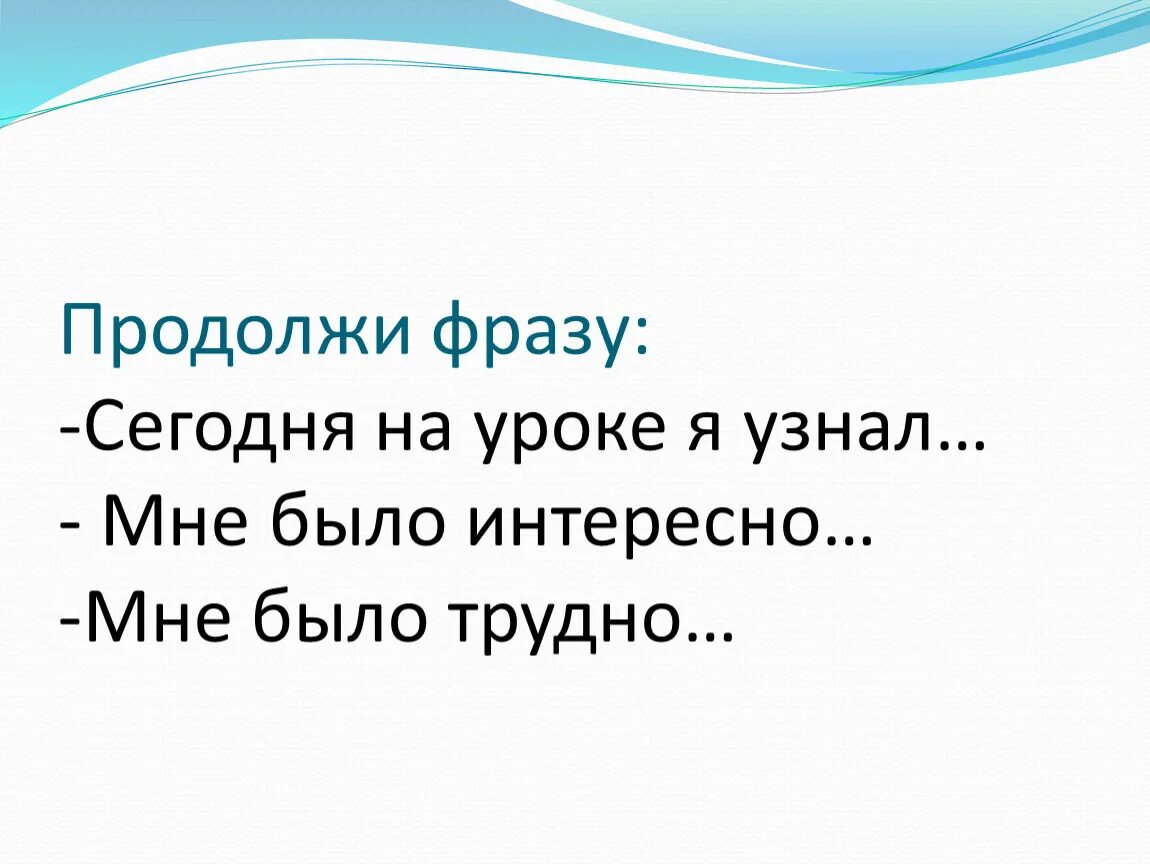 Продолжи фразу:
-Сегодня на уроке я узнал…
- Мне было интересно…
-Мне было трудно…